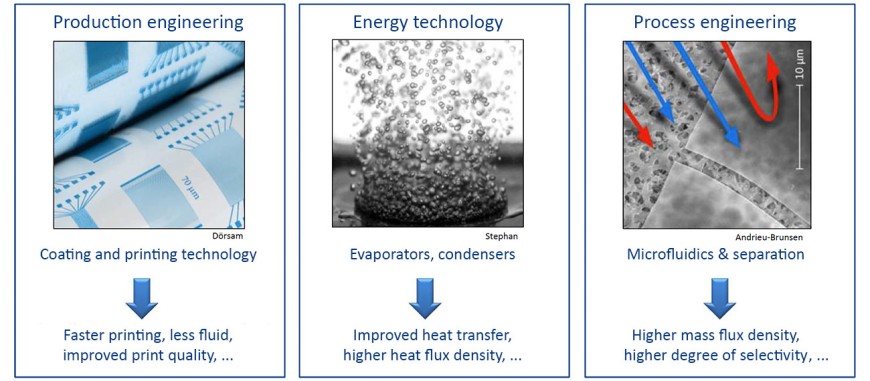 Production engineering

70 µm

Dörsam

Coating and printing technology

Faster printing, less fluid, improved print quality, ...

Energy technology

Stephan

Evaporators, condensers

Improved heat transfer, higher heat flux density, ...

Process engineering

10 µm

Andrieu-Brunsen

Microfluidics & separation

Higher mass flux density, higher degree of selectivity, ...